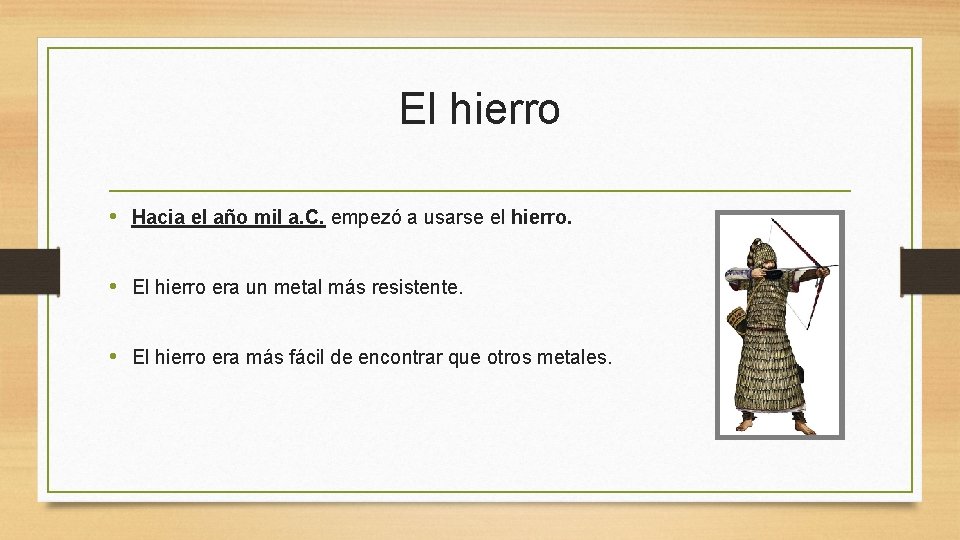 El hierro

• Hacia el año mil a.C. empezó a usarse el hierro.

• El hierro era un metal más resistente.

• El hierro era más fácil de encontrar que otros metales.